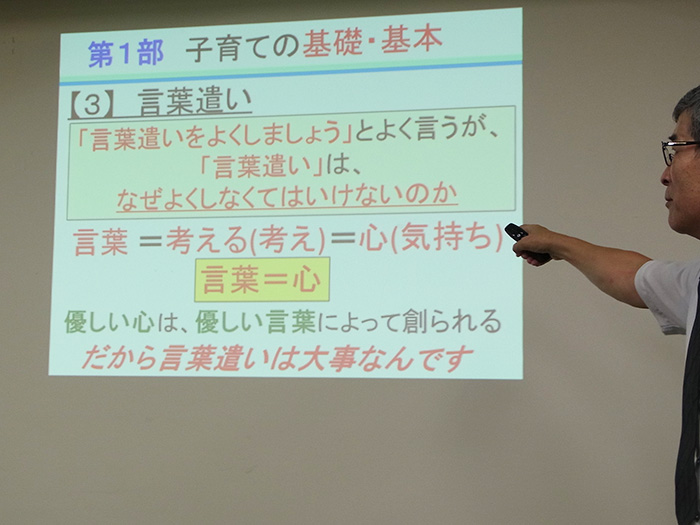 第1部 子育ての基礎・基本

【3】 言葉遣い

「言葉遣いをよくしましょう」とよく言うが、
「言葉遣い」は、
なぜよくしなくてはいけないのか

言葉 ＝考える(考え)＝心(気持ち)

言葉＝心

優しい心は、優しい言葉によって創られる
だから言葉遣いは大事なんです